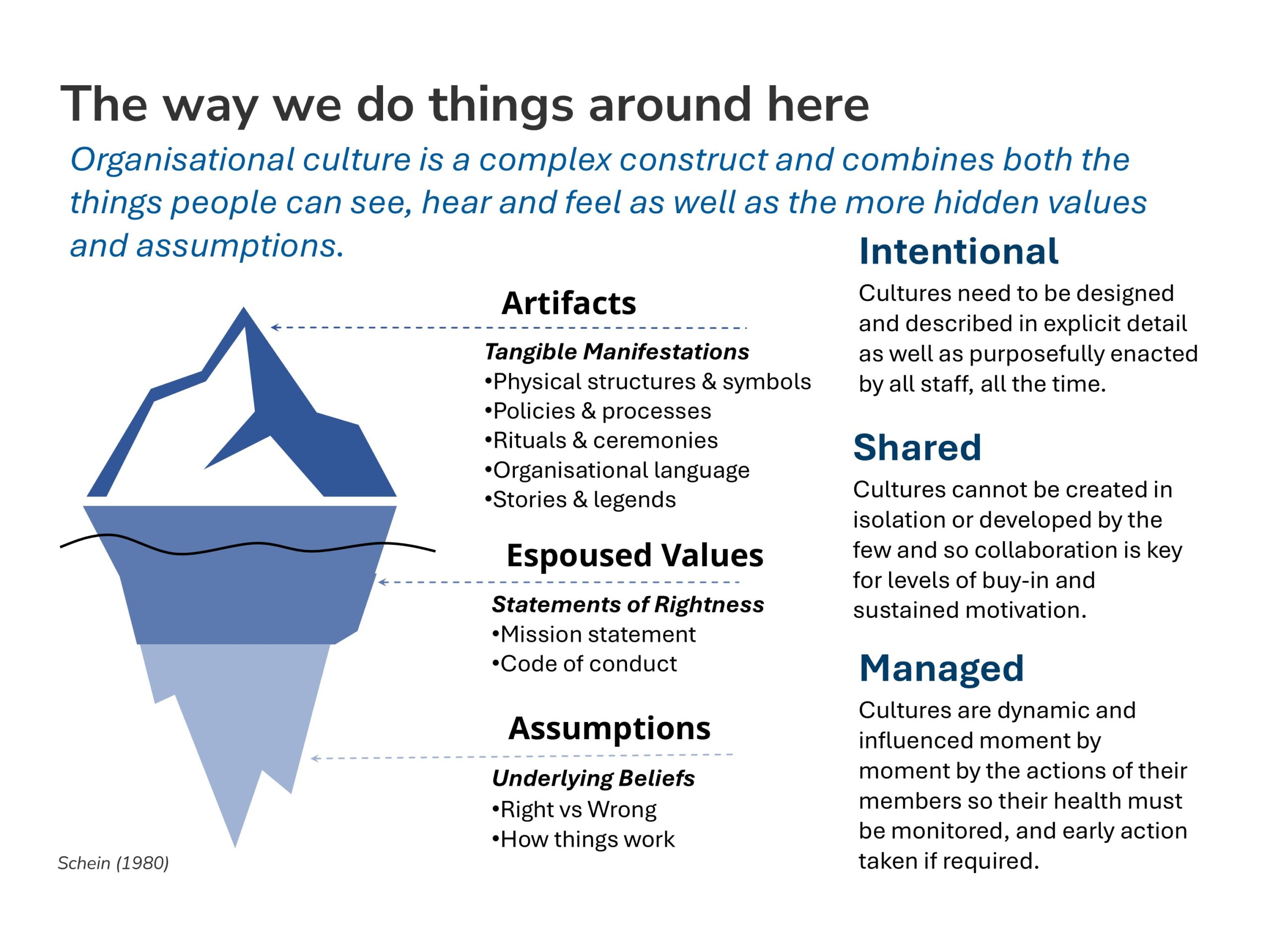 The way we do things around here

Organisational culture is a complex construct and combines both the things people can see, hear and feel as well as the more hidden values and assumptions.

Artifacts

Tangible Manifestations
•Physical structures & symbols
•Policies & processes
•Rituals & ceremonies
•Organisational language
•Stories & legends

Espoused Values

Statements of Rightness
•Mission statement
•Code of conduct

Assumptions

Underlying Beliefs
•Right vs Wrong
•How things work

Schein (1980)

Intentional

Cultures need to be designed and described in explicit detail as well as purposefully enacted by all staff, all the time.

Shared

Cultures cannot be created in isolation or developed by the few and so collaboration is key for levels of buy-in and sustained motivation.

Managed

Cultures are dynamic and influenced moment by moment by the actions of their members so their health must be monitored, and early action taken if required.